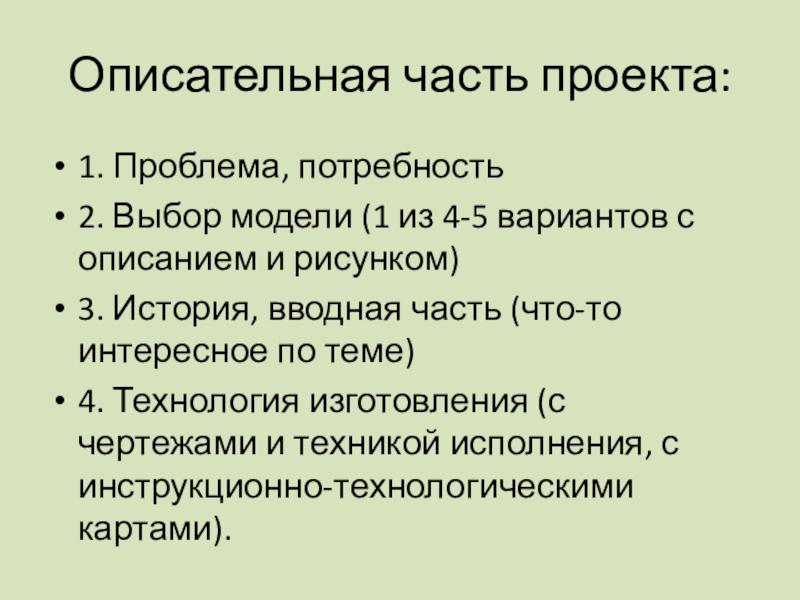 Описательная часть проекта:

• 1. Проблема, потребность
• 2. Выбор модели (1 из 4-5 вариантов с описанием и рисунком)
• 3. История, вводная часть (что-то интересное по теме)
• 4. Технология изготовления (с чертежами и техникой исполнения, с инструкционно-технологическими картами).